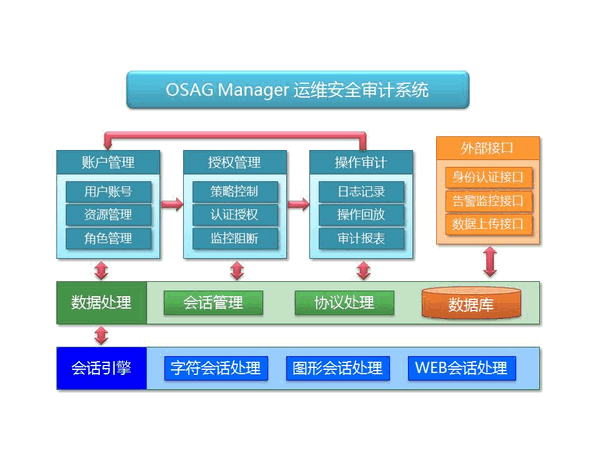 OSAG Manager 运维安全审计系统

账户管理
用户账号
资源管理
角色管理

授权管理
策略控制
认证授权
监控阻断

操作审计
日志记录
操作回放
审计报表

外部接口
身份认证接口
告警监控接口
数据上传接口

数据处理
会话管理
协议处理
数据库

会话引擎
字符会话处理
图形会话处理
WEB会话处理